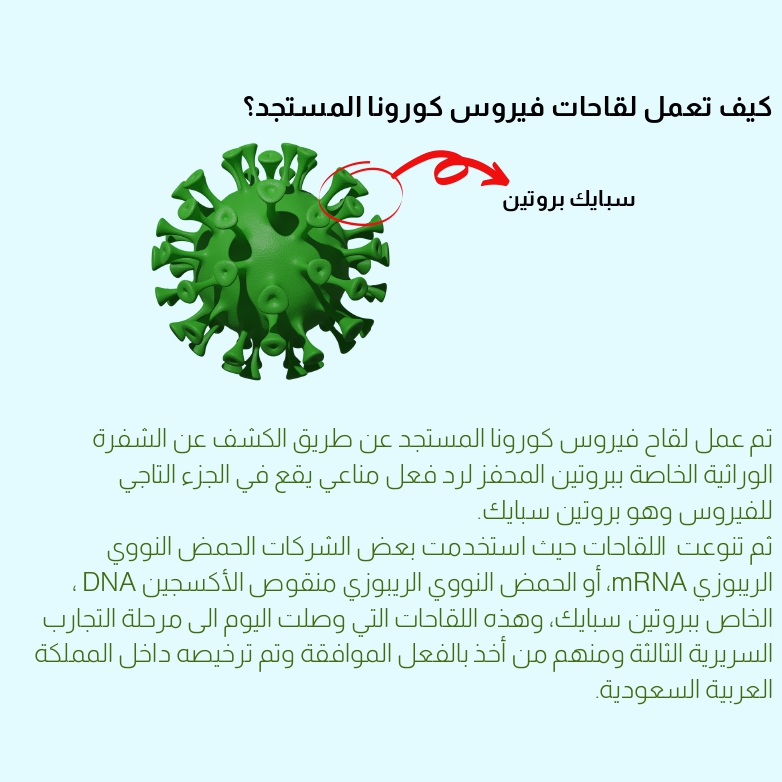 كيف تعمل لقاحات فيروس كورونا المستجد؟

سبايك بروتين

تم عمل لقاح فيروس كورونا المستجد عن طريق الكشف عن الشفرة الوراثية الخاصة ببروتين المحفز لرد فعل مناعي يقع في الجزء التاجي للفيروس وهو بروتين سبايك.
ثم تنوعت اللقاحات حيث استخدمت بعض الشركات الحمض النووي الريبوزي mRNA، أو الحمض النووي الريبوزي منقوص الأكسجين DNA ، الخاص ببروتين سبايك، وهذه اللقاحات التي وصلت اليوم الى مرحلة التجارب السريرية الثالثة ومنهم من أخذ بالفعل الموافقة وتم ترخيصه داخل المملكة العربية السعودية.